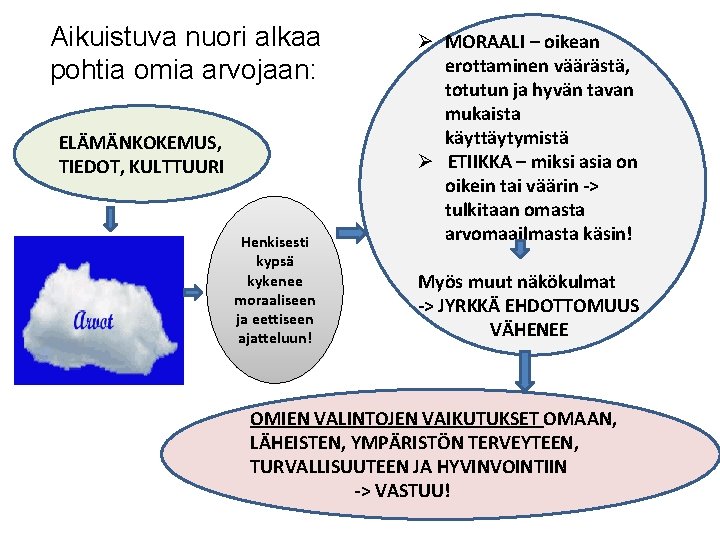 Aikuistuva nuori alkaa pohtia omia arvojaan:

ELÄMÄNKOKEMUS, TIEDOT, KULTTUURI

Arvot

Henkisesti kypsä kykenee moraaliseen ja eettiseen ajatteluun!

➢ MORAALI – oikean erottaminen väärästä, totutun ja hyvän tavan mukaista käyttäytymistä
➢ ETIIKKA – miksi asia on oikein tai väärin -> tulkitaan omasta arvomaailmasta käsin!

Myös muut näkökulmat
-> JYRKKÄ EHDOTTOMUUS VÄHENEE

OMIEN VALINTOJEN VAIKUTUKSET OMAAN, LÄHEISTEN, YMPÄRISTÖN TERVEYTEEN, TURVALLISUUTEEN JA HYVINVOINTIIN
-> VASTUU!